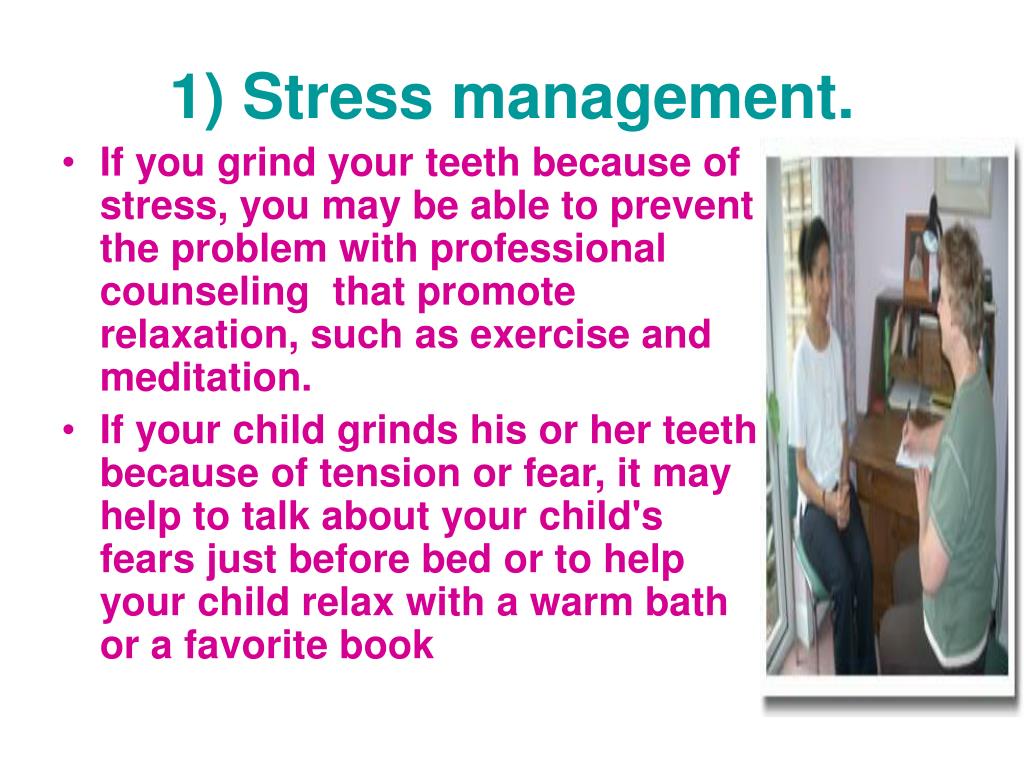 1) Stress management.

• If you grind your teeth because of stress, you may be able to prevent the problem with professional counseling that promote relaxation, such as exercise and meditation.

• If your child grinds his or her teeth because of tension or fear, it may help to talk about your child's fears just before bed or to help your child relax with a warm bath or a favorite book